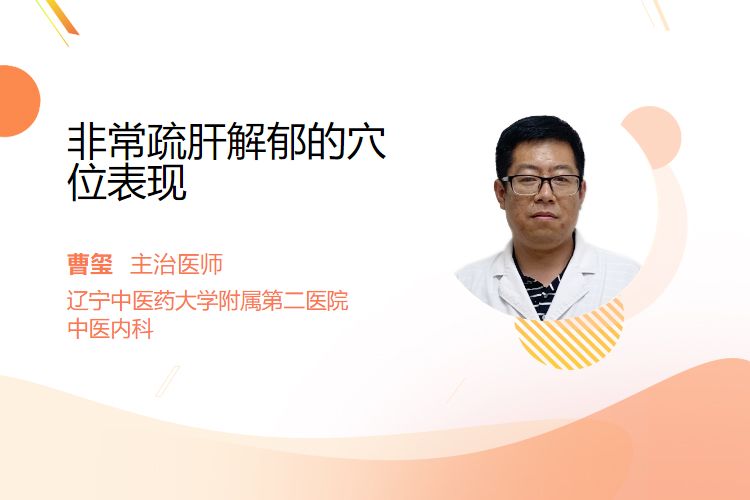 非常疏肝解郁的穴位表现

曹玺 主治医师

辽宁中医药大学附属第二医院
中医内科